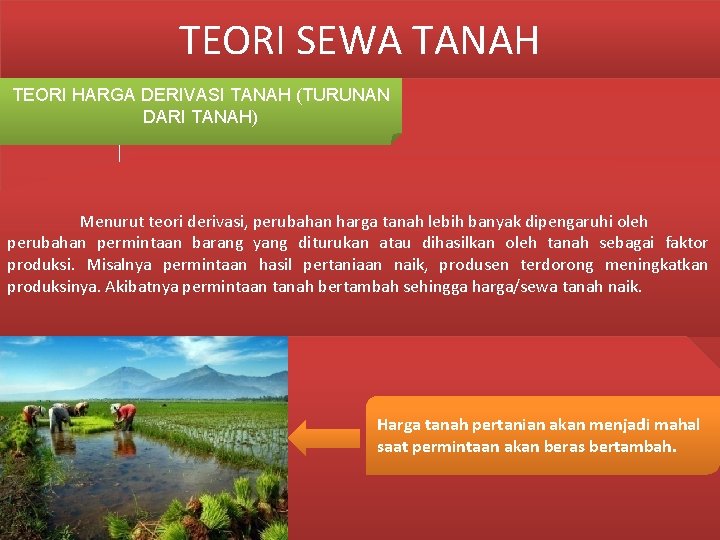 TEORI SEWA TANAH

TEORI HARGA DERIVASI TANAH (TURUNAN DARI TANAH)

Menurut teori derivasi, perubahan harga tanah lebih banyak dipengaruhi oleh perubahan permintaan barang yang diturukan atau dihasilkan oleh tanah sebagai faktor produksi. Misalnya permintaan hasil pertaniaan naik, produsen terdorong meningkatkan produksinya. Akibatnya permintaan tanah bertambah sehingga harga/sewa tanah naik.

Harga tanah pertanian akan menjadi mahal saat permintaan akan beras bertambah.